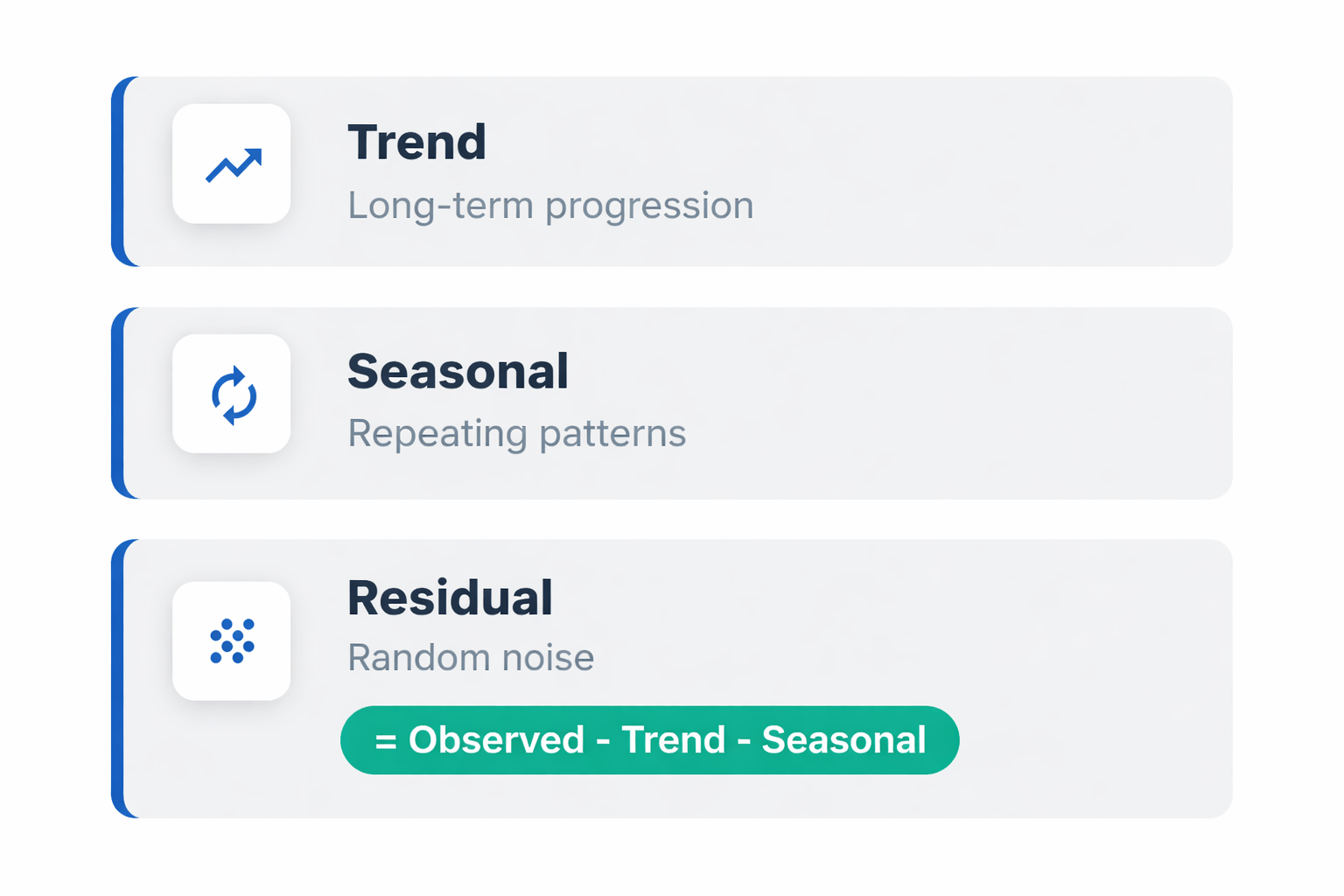 Trend
Long-term progression

Seasonal
Repeating patterns

Residual
Random noise

= Observed - Trend - Seasonal